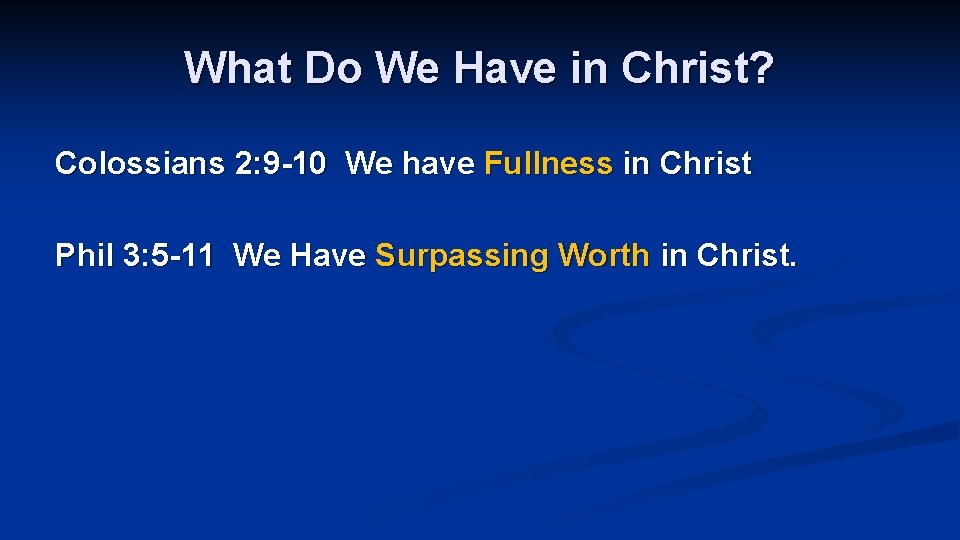 What Do We Have in Christ?

Colossians 2:9-10 We have Fullness in Christ

Phil 3:5-11 We Have Surpassing Worth in Christ.